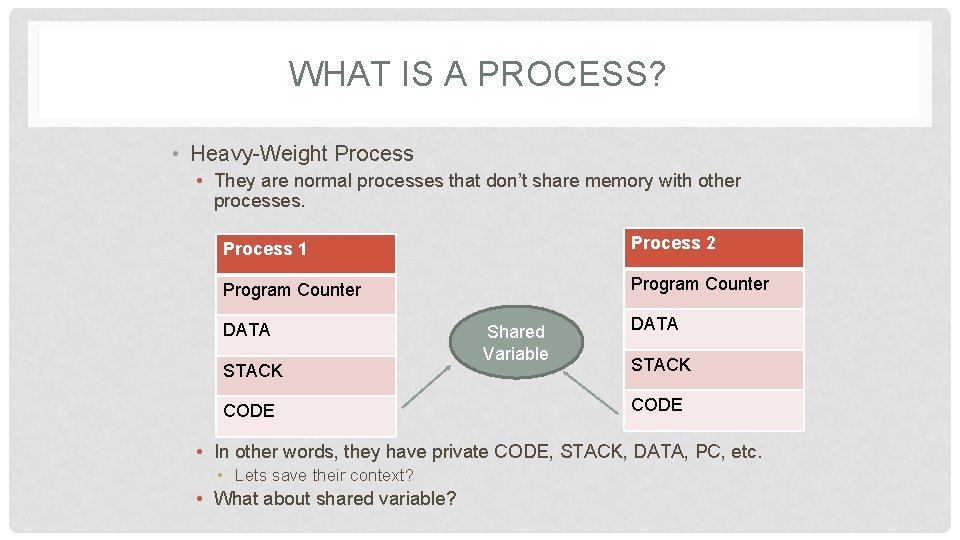 WHAT IS A PROCESS?

• Heavy-Weight Process
  • They are normal processes that don't share memory with other processes.

| Process 1 |
|---|
| Program Counter |
| DATA |
| STACK |
| CODE |

Shared Variable

| Process 2 |
|---|
| Program Counter |
| DATA |
| STACK |
| CODE |

  • In other words, they have private CODE, STACK, DATA, PC, etc.
    • Lets save their context?
  • What about shared variable?